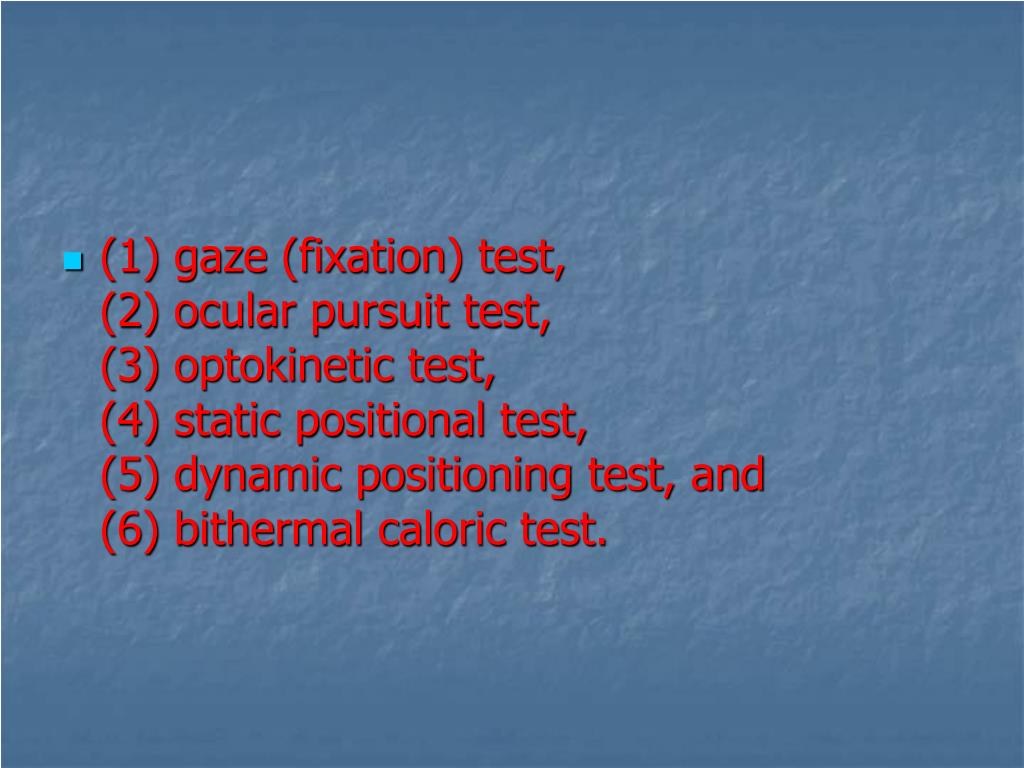 (1) gaze (fixation) test,
(2) ocular pursuit test,
(3) optokinetic test,
(4) static positional test,
(5) dynamic positioning test, and
(6) bithermal caloric test.